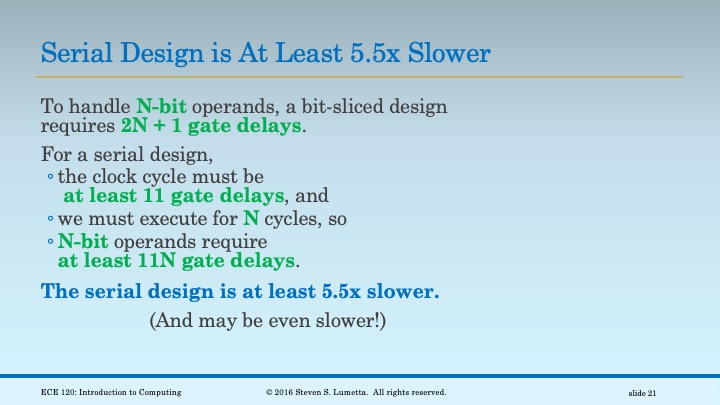 Serial Design is At Least 5.5x Slower

To handle N-bit operands, a bit-sliced design requires 2N + 1 gate delays.

For a serial design,
◦ the clock cycle must be at least 11 gate delays, and
◦ we must execute for N cycles, so
◦ N-bit operands require at least 11N gate delays.

The serial design is at least 5.5x slower.

(And may be even slower!)

ECE 120: Introduction to Computing © 2016 Steven S. Lumetta. All rights reserved. slide 21